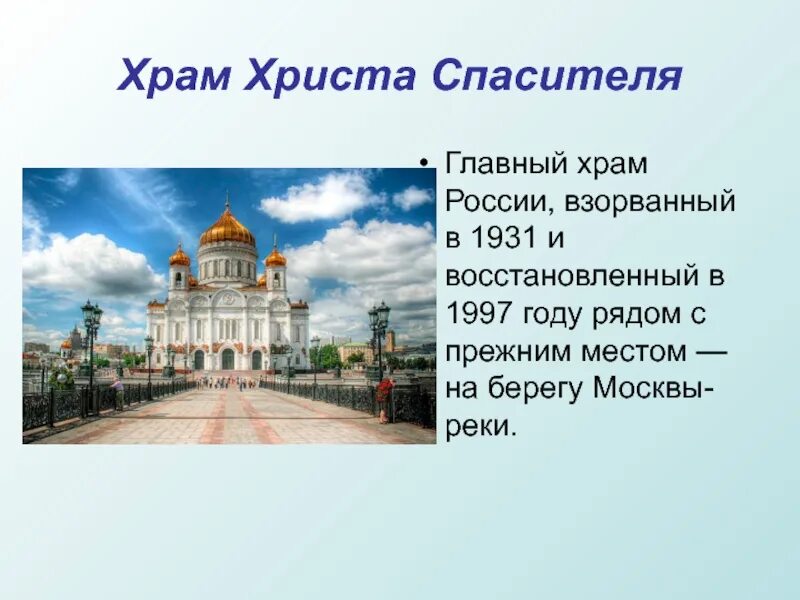 Храм Христа Спасителя

• Главный храм России, взорванный в 1931 и восстановленный в 1997 году рядом с прежним местом — на берегу Москвы-реки.